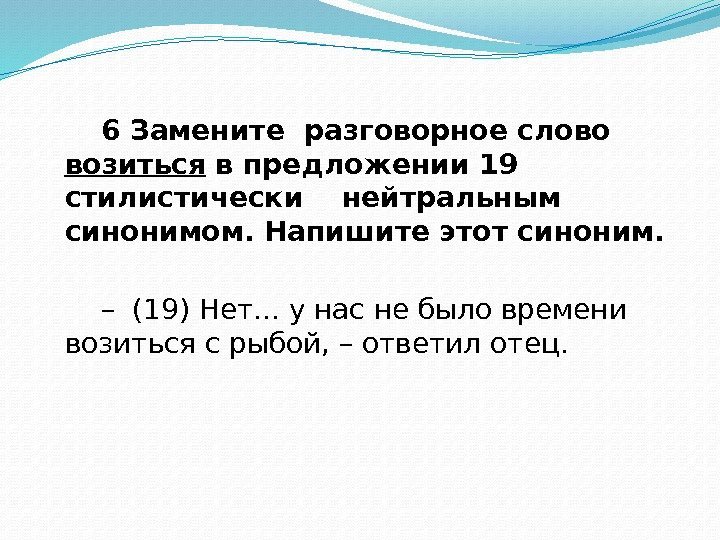 6 Замените разговорное слово возиться в предложении 19 стилистически нейтральным синонимом. Напишите этот синоним.

– (19) Нет... у нас не было времени возиться с рыбой, – ответил отец.